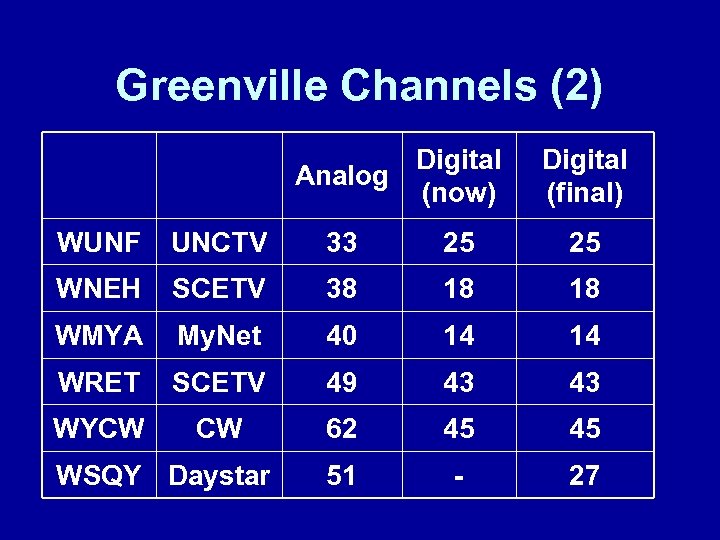 Greenville Channels (2)

| | | Analog | Digital (now) | Digital (final) |
|---|---|---|---|---|
| WUNF | UNCTV | 33 | 25 | 25 |
| WNEH | SCETV | 38 | 18 | 18 |
| WMYA | MyNet | 40 | 14 | 14 |
| WRET | SCETV | 49 | 43 | 43 |
| WYCW | CW | 62 | 45 | 45 |
| WSQY | Daystar | 51 | - | 27 |